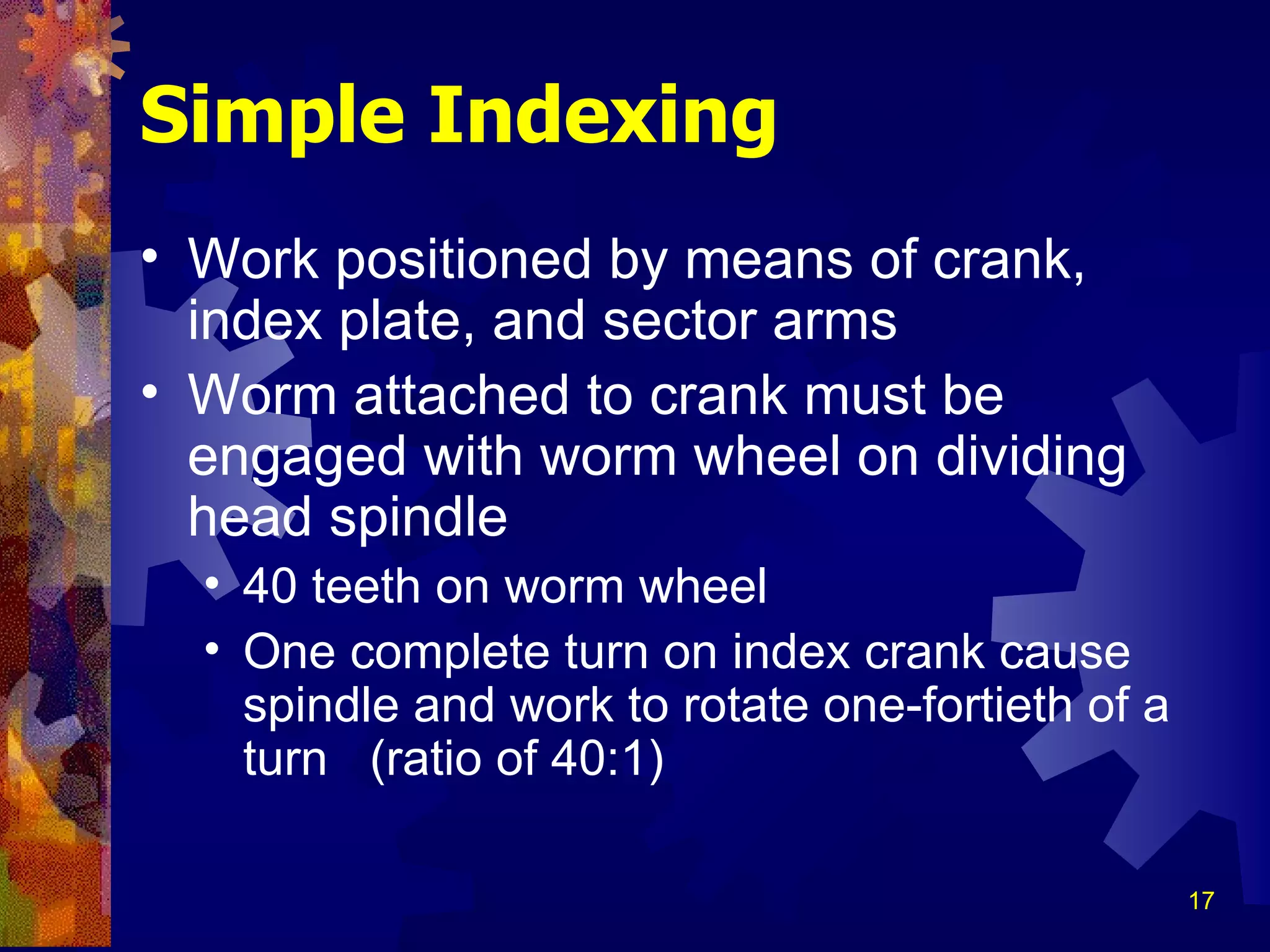 Simple Indexing

• Work positioned by means of crank, index plate, and sector arms
• Worm attached to crank must be engaged with worm wheel on dividing head spindle
  • 40 teeth on worm wheel
  • One complete turn on index crank cause spindle and work to rotate one-fortieth of a turn (ratio of 40:1)

17